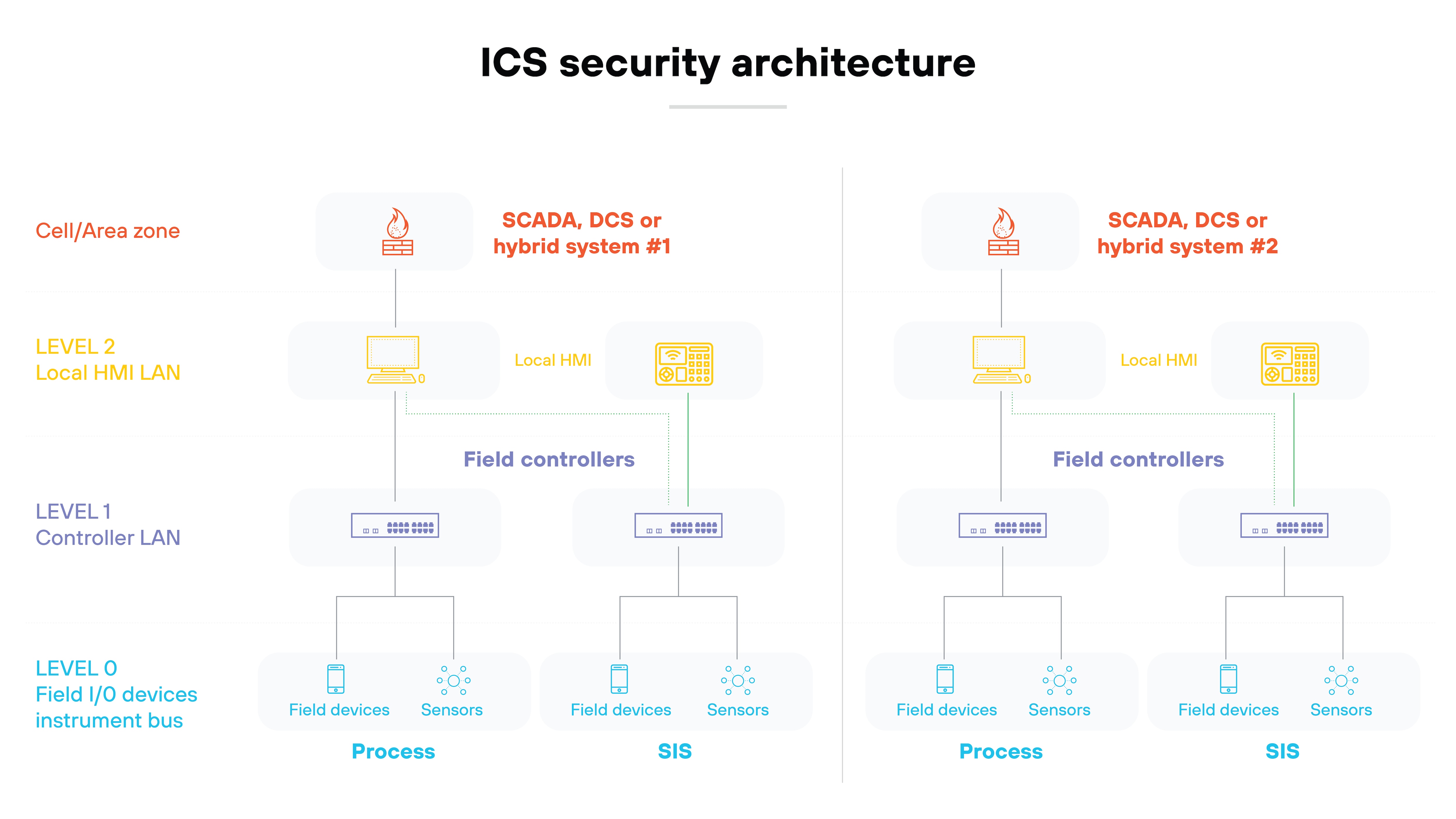 ICS security architecture

Cell/Area zone

SCADA, DCS or hybrid system #1

SCADA, DCS or hybrid system #2

LEVEL 2
Local HMI LAN

Local HMI

Local HMI

Field controllers

Field controllers

LEVEL 1
Controller LAN

LEVEL 0
Field I/O devices instrument bus

Field devices
Sensors
Field devices
Sensors
Field devices
Sensors
Field devices
Sensors

Process
SIS
Process
SIS